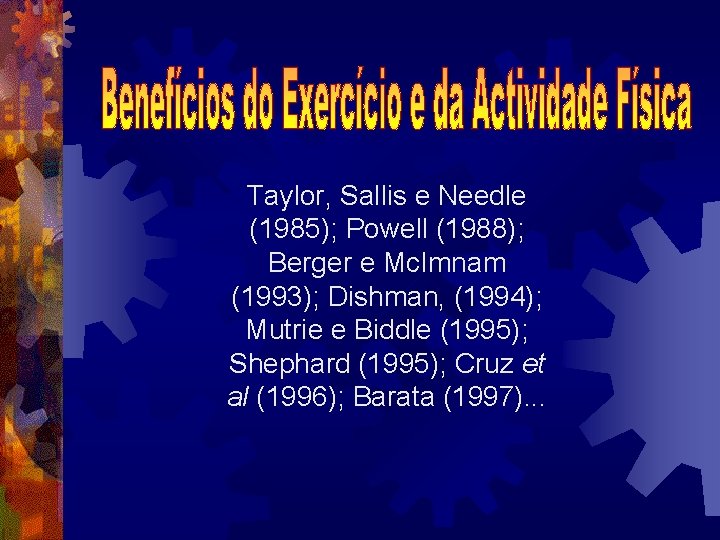 Benefícios do Exercício e da Actividade Física

Taylor, Sallis e Needle (1985); Powell (1988); Berger e McImnam (1993); Dishman, (1994); Mutrie e Biddle (1995); Shephard (1995); Cruz et al (1996); Barata (1997)...